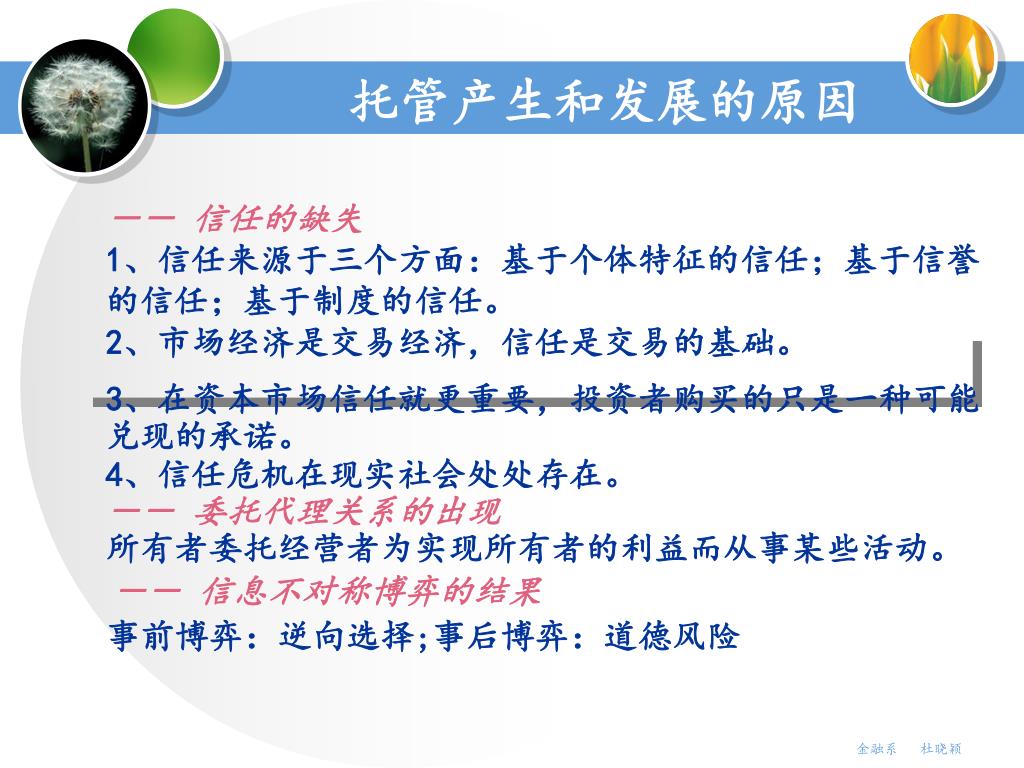 托管产生和发展的原因

—— 信任的缺失

1、信任来源于三个方面：基于个体特征的信任；基于信誉的信任；基于制度的信任。

2、市场经济是交易经济，信任是交易的基础。

3、在资本市场信任就更重要，投资者购买的只是一种可能兑现的承诺。

4、信任危机在现实社会处处存在。

—— 委托代理关系的出现

所有者委托经营者为实现所有者的利益而从事某些活动。

—— 信息不对称博弈的结果

事前博弈：逆向选择;事后博弈：道德风险

金融系 杜晓颖